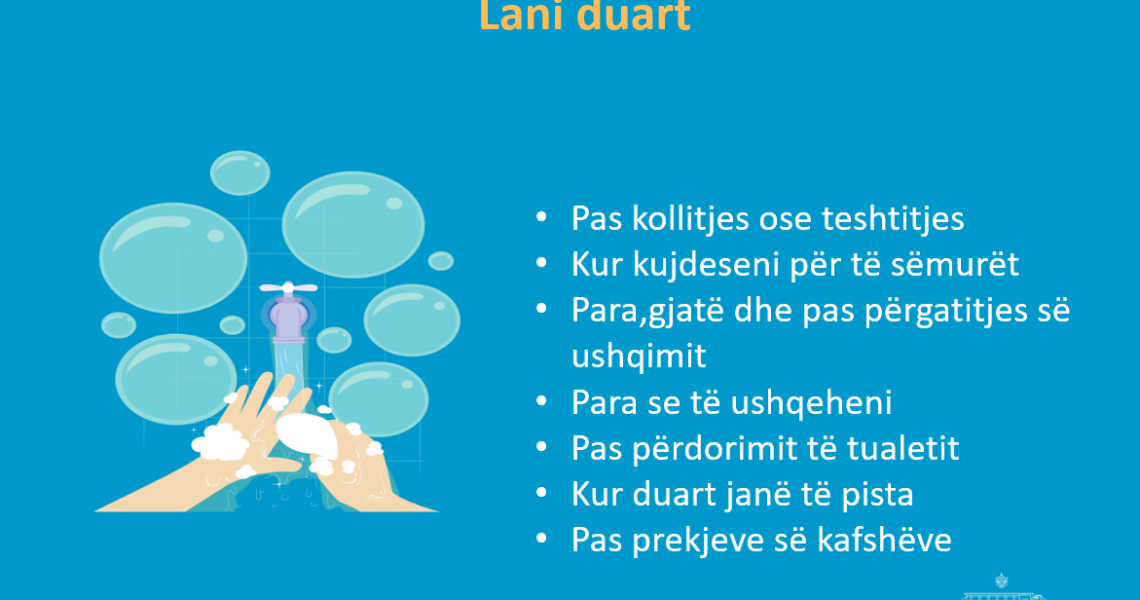 Lani duart

- Pas kollitjes ose teshtitjes
- Kur kujdeseni për të sëmurët
- Para,gjatë dhe pas përgatitjes së ushqimit
- Para se të ushqeheni
- Pas përdorimit të tualetit
- Kur duart janë të pista
- Pas prekjeve së kafshëve